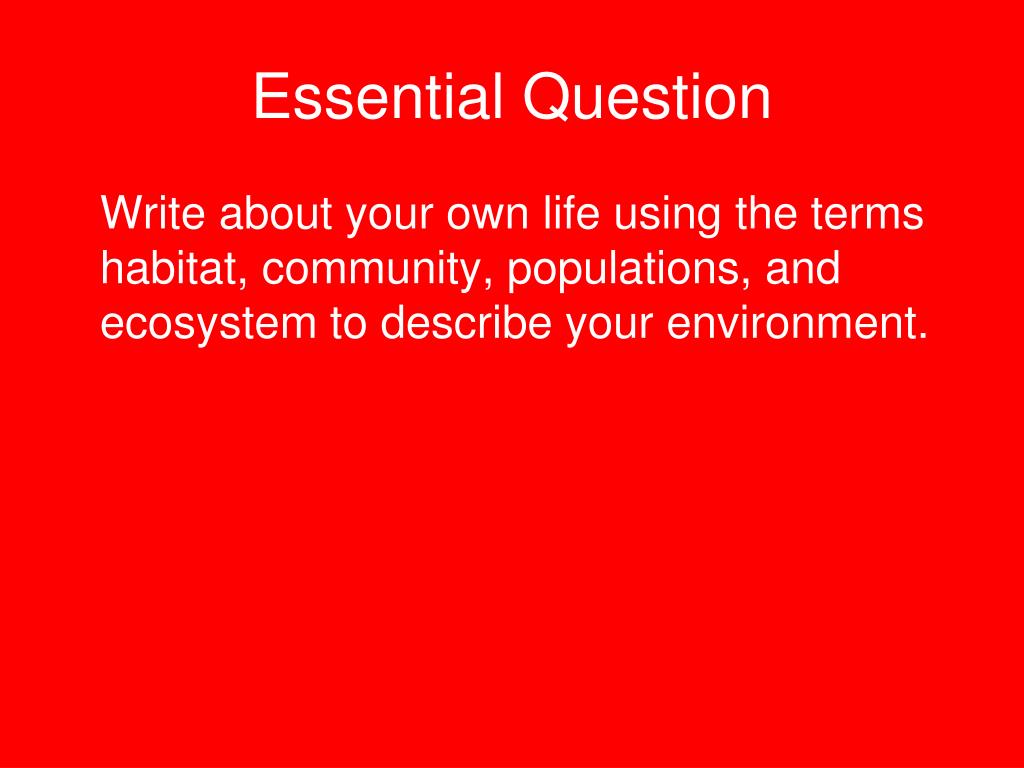 Essential Question

Write about your own life using the terms habitat, community, populations, and ecosystem to describe your environment.